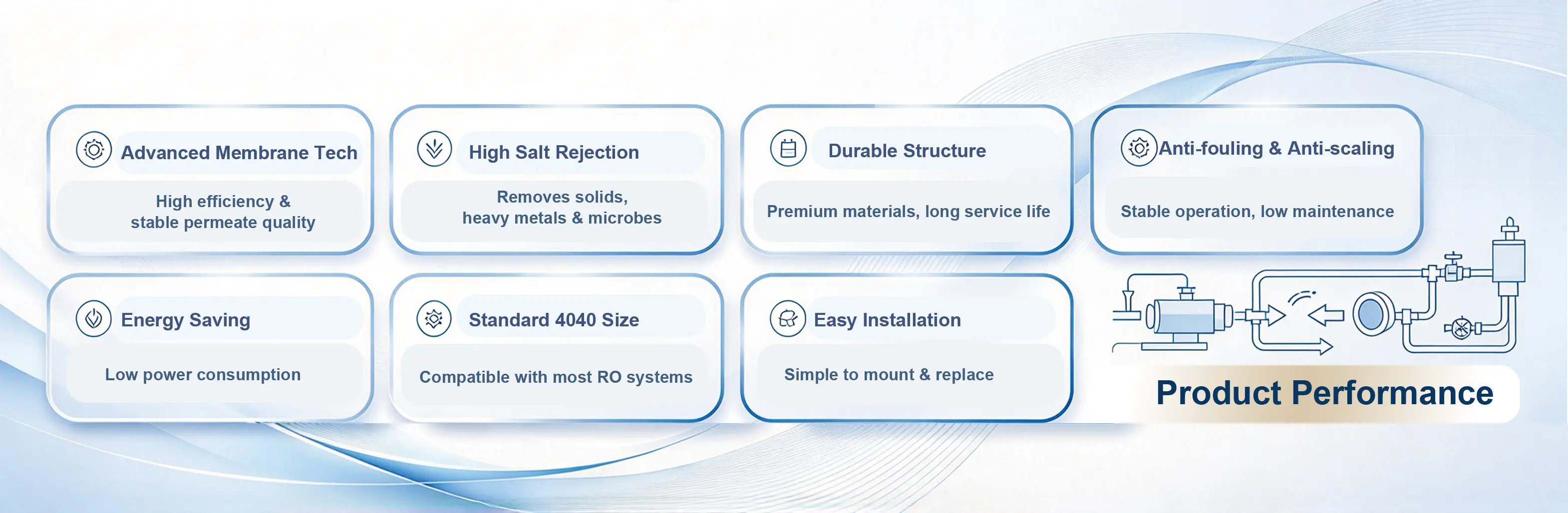 Advanced Membrane Tech

High efficiency & stable permeate quality

High Salt Rejection

Removes solids, heavy metals & microbes

Durable Structure

Premium materials, long service life

Anti-fouling & Anti-scaling

Stable operation, low maintenance

Energy Saving

Low power consumption

Standard 4040 Size

Compatible with most RO systems

Easy Installation

Simple to mount & replace

Product Performance